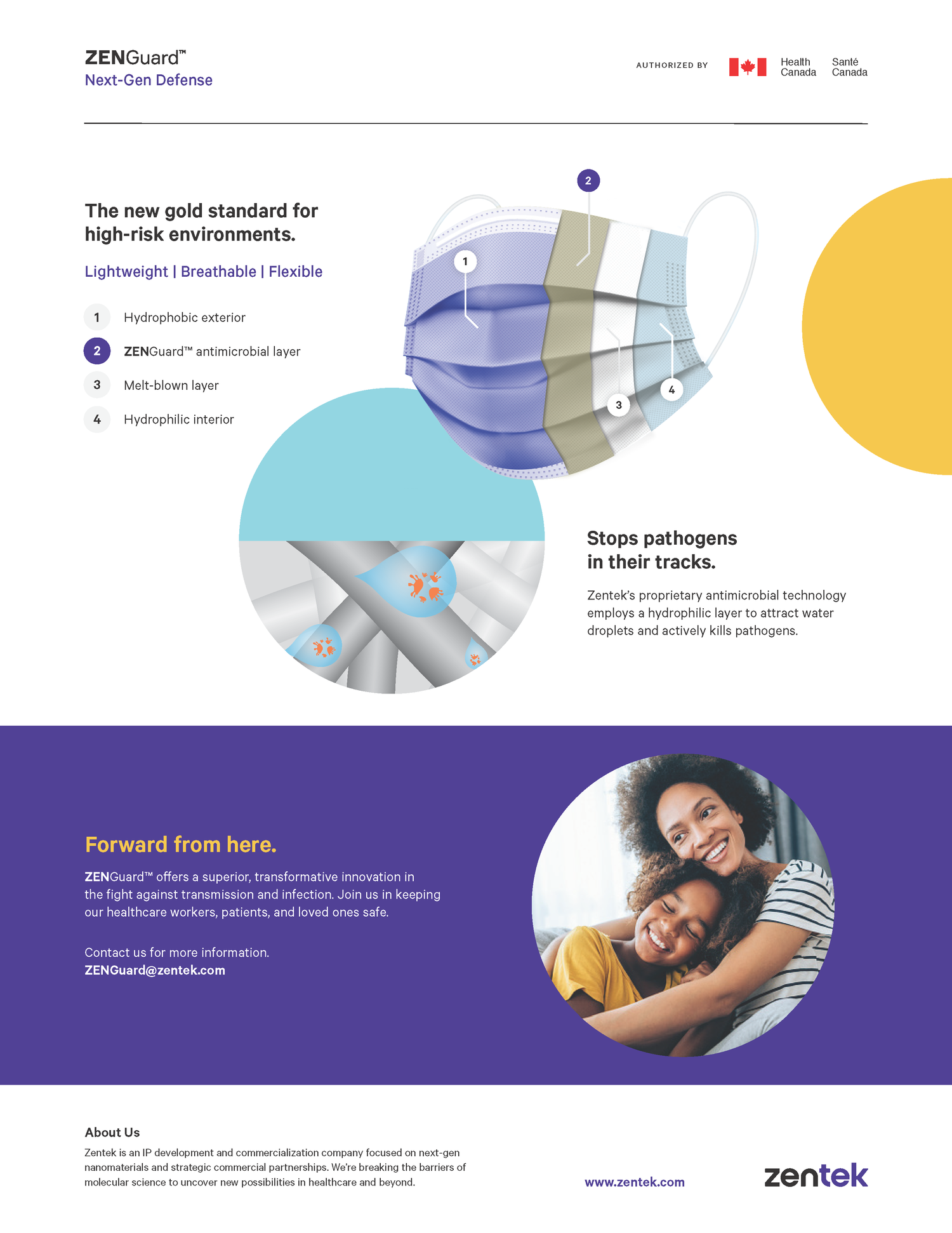 ZENGuard™
Next-Gen Defense

AUTHORIZED BY Health Canada Santé Canada

The new gold standard for high-risk environments.

Lightweight | Breathable | Flexible

1 Hydrophobic exterior
2 ZENGuard™ antimicrobial layer
3 Melt-blown layer
4 Hydrophilic interior

2
1
3
4

Stops pathogens in their tracks.

Zentek's proprietary antimicrobial technology employs a hydrophilic layer to attract water droplets and actively kills pathogens.

Forward from here.

ZENGuard™ offers a superior, transformative innovation in the fight against transmission and infection. Join us in keeping our healthcare workers, patients, and loved ones safe.

Contact us for more information.
ZENGuard@zentek.com

About Us
Zentek is an IP development and commercialization company focused on next-gen nanomaterials and strategic commercial partnerships. We're breaking the barriers of molecular science to uncover new possibilities in healthcare and beyond.

www.zentek.com

zentek